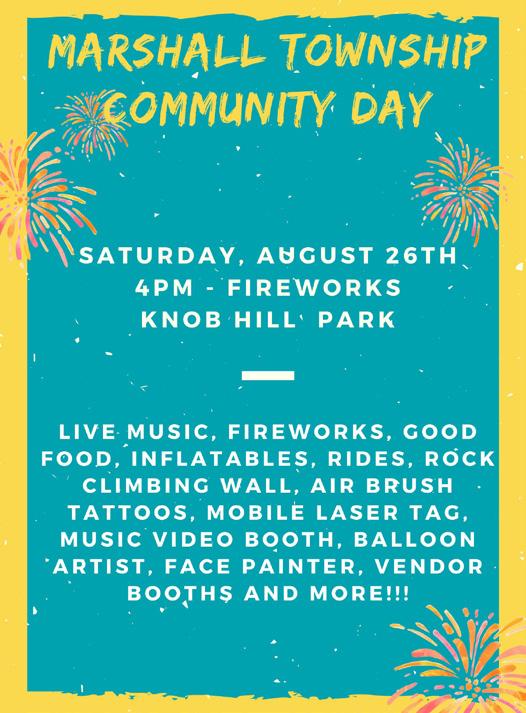 MARSHALL TOWNSHIP COMMUNITY DAY

SATURDAY, AUGUST 26TH
4PM - FIREWORKS
KNOB HILL PARK

LIVE MUSIC, FIREWORKS, GOOD FOOD, INFLATABLES, RIDES, ROCK CLIMBING WALL, AIR BRUSH TATTOOS, MOBILE LASER TAG, MUSIC VIDEO BOOTH, BALLOON ARTIST, FACE PAINTER, VENDOR BOOTHS AND MORE!!!